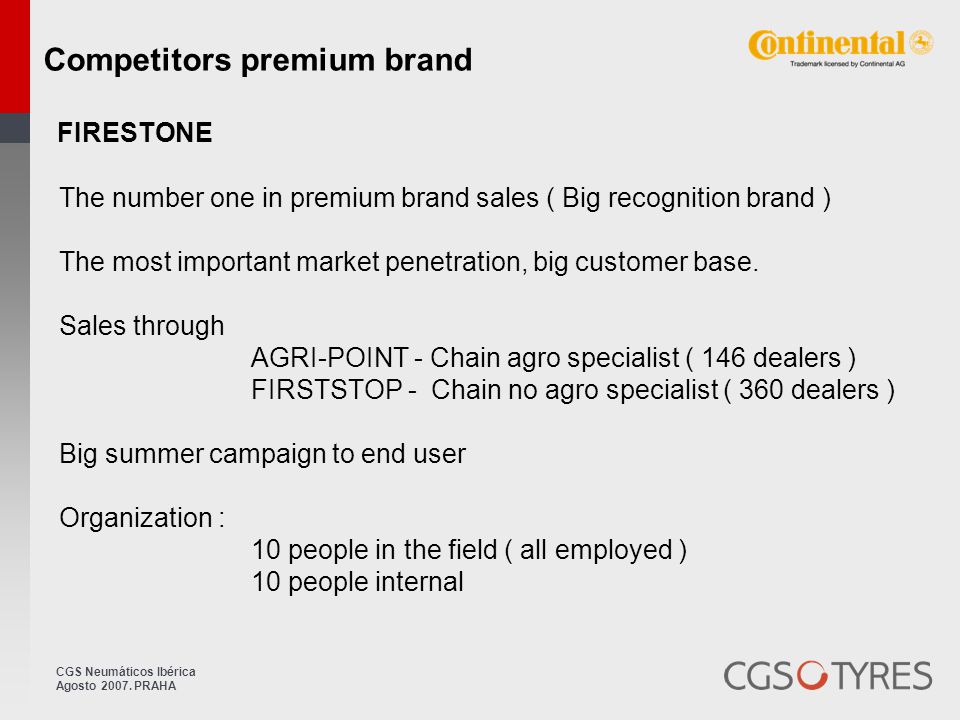 Competitors premium brand

Continental
Trademark licensed by Continental AG

FIRESTONE

The number one in premium brand sales ( Big recognition brand )

The most important market penetration, big customer base.

Sales through
AGRI-POINT - Chain agro specialist ( 146 dealers )
FIRSTSTOP - Chain no agro specialist ( 360 dealers )

Big summer campaign to end user

Organization :
10 people in the field ( all employed )
10 people internal

CGS Neumáticos Ibérica
Agosto 2007. PRAHA

CGS TYRES